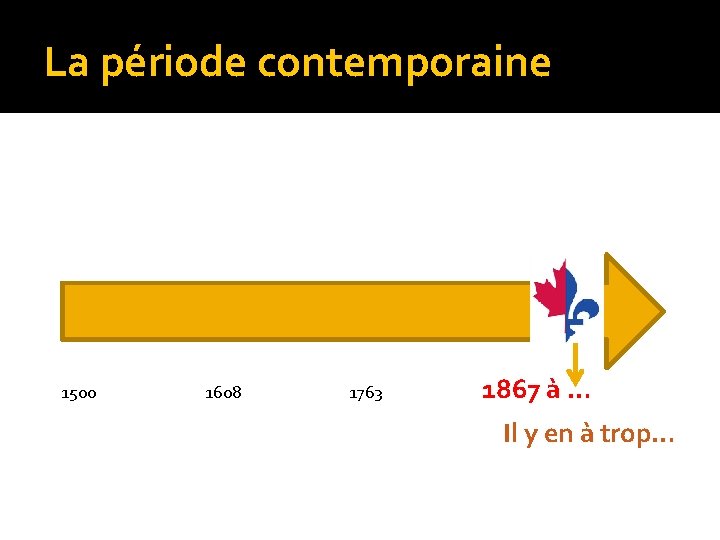 La période contemporaine

1500

1608

1763

1867 à …

Il y en à trop…